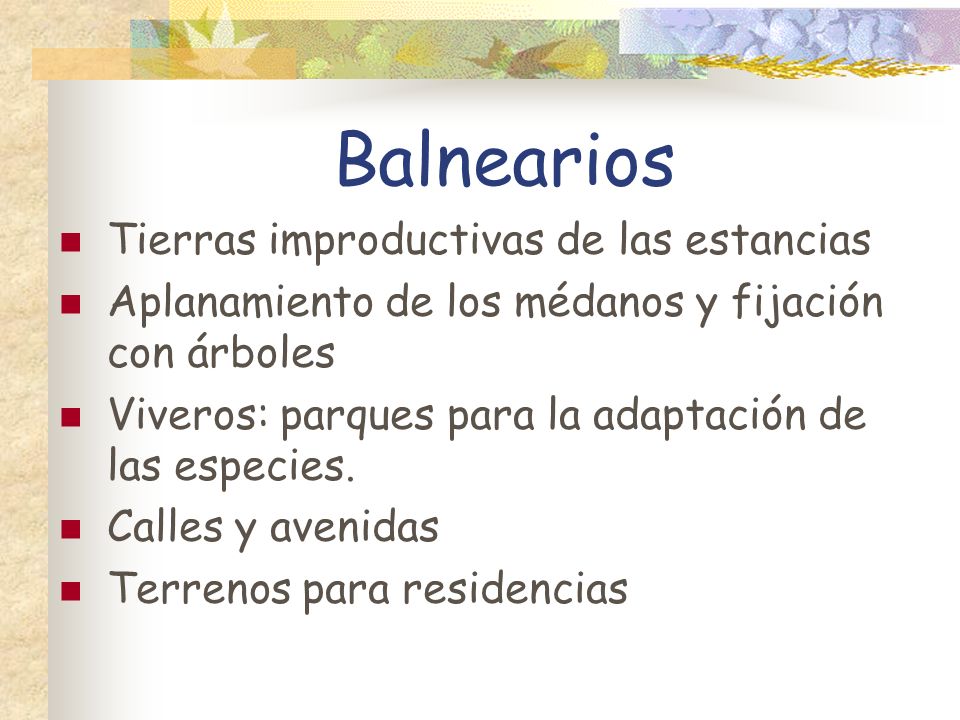 Balnearios

- Tierras improductivas de las estancias
- Aplanamiento de los médanos y fijación con árboles
- Viveros: parques para la adaptación de las especies.
- Calles y avenidas
- Terrenos para residencias